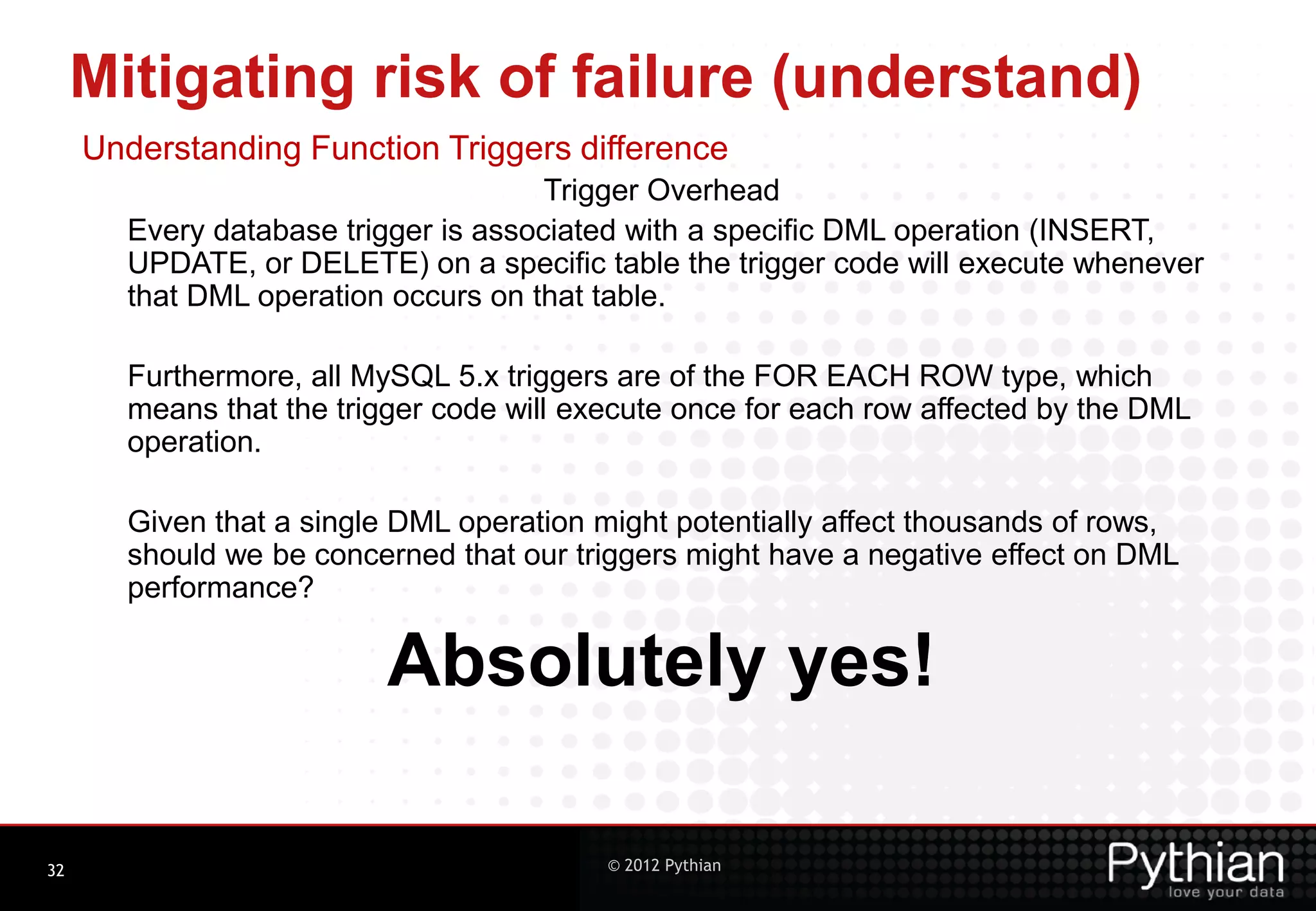 Mitigating risk of failure (understand)

Understanding Function Triggers difference

Trigger Overhead

Every database trigger is associated with a specific DML operation (INSERT, UPDATE, or DELETE) on a specific table the trigger code will execute whenever that DML operation occurs on that table.

Furthermore, all MySQL 5.x triggers are of the FOR EACH ROW type, which means that the trigger code will execute once for each row affected by the DML operation.

Given that a single DML operation might potentially affect thousands of rows, should we be concerned that our triggers might have a negative effect on DML performance?

Absolutely yes!

32

© 2012 Pythian

Pythian
love your data